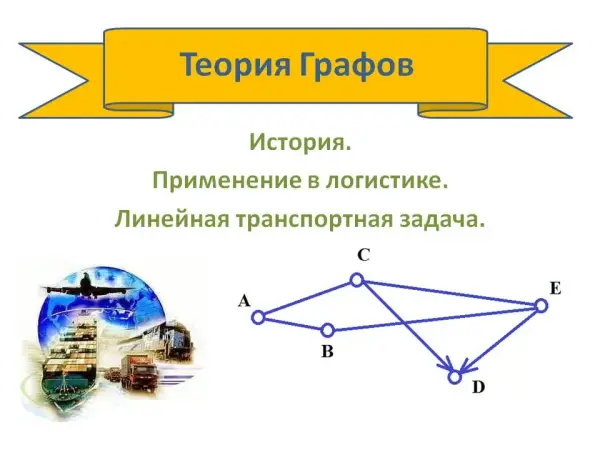 Теория Графов

История.

Применение в логистике.

Линейная транспортная задача.

C
A
E
B
D